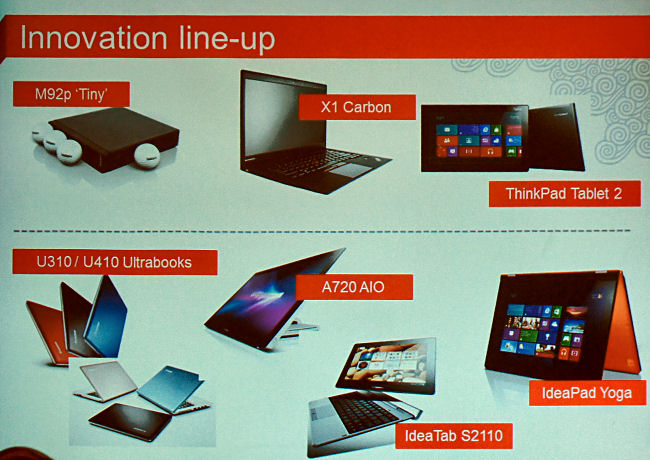 Innovation line-up

M92p 'Tiny'

X1 Carbon

ThinkPad Tablet 2

U310 / U410 Ultrabooks

A720 AIO

IdeaPad Yoga

IdeaTab S2110